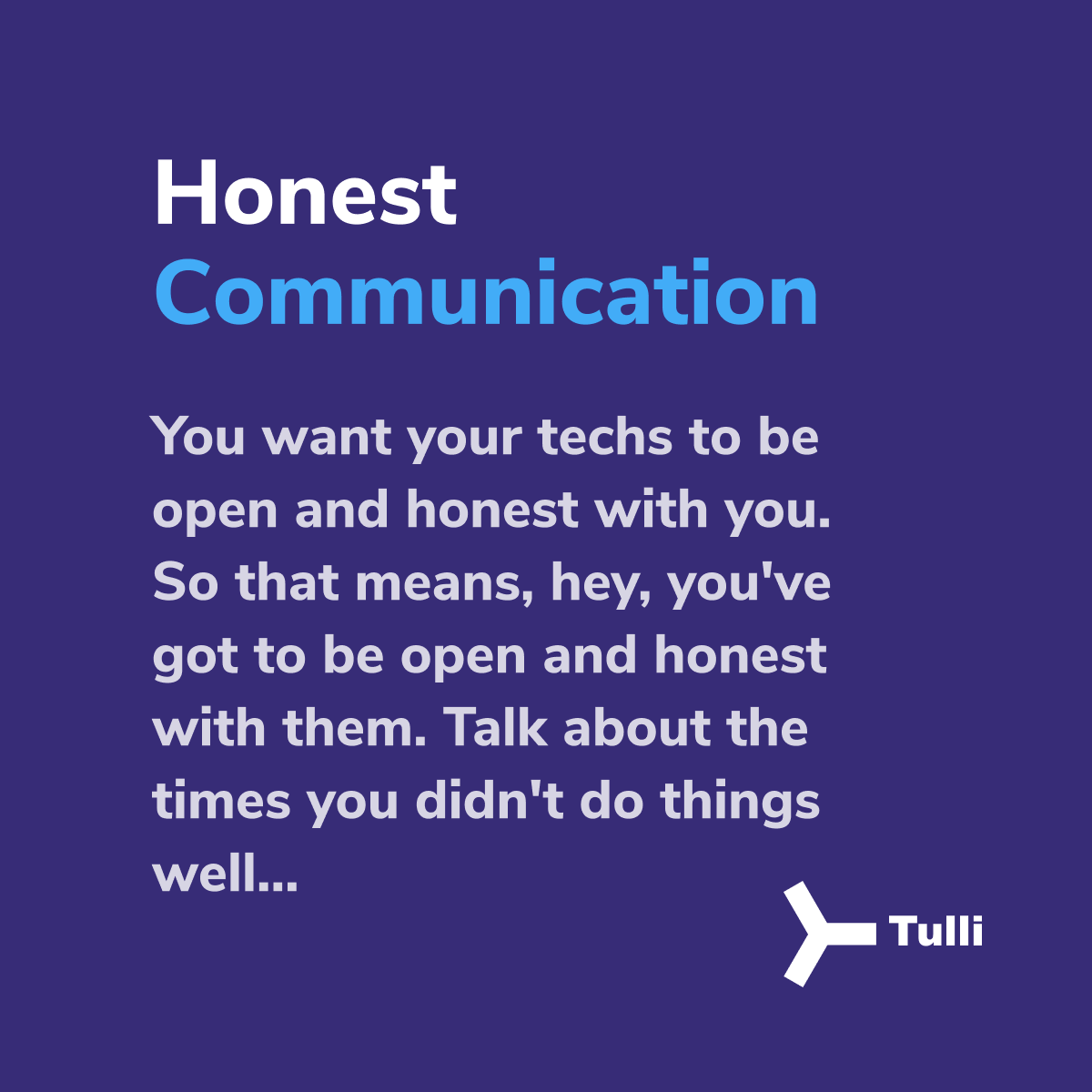 Honest
Communication

You want your techs to be open and honest with you. So that means, hey, you've got to be open and honest with them. Talk about the times you didn't do things well...

Tulli